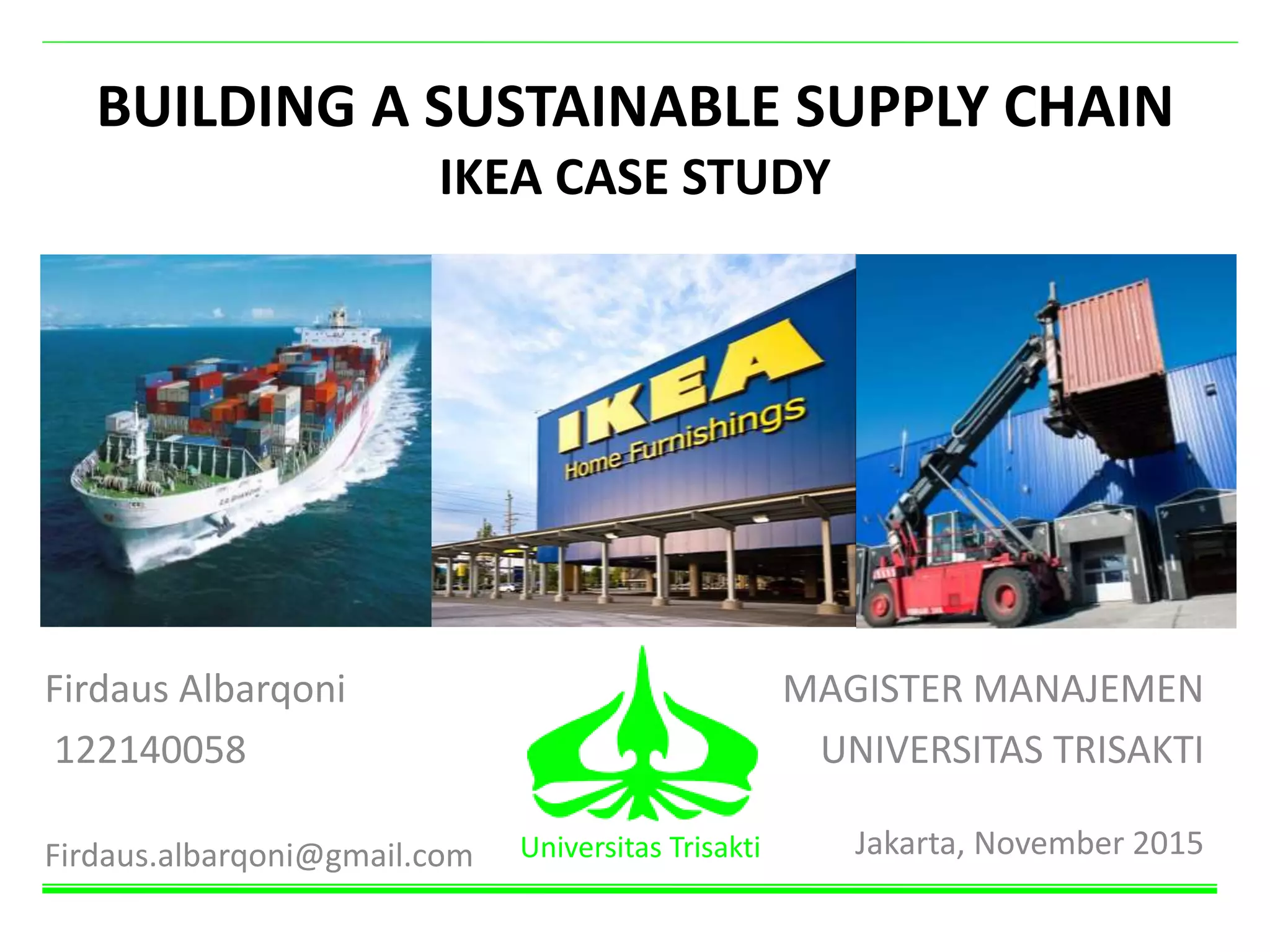 BUILDING A SUSTAINABLE SUPPLY CHAIN
IKEA CASE STUDY

IKEA
Home Furnishings

Firdaus Albarqoni
122140058

Firdaus.albarqoni@gmail.com

Universitas Trisakti

MAGISTER MANAJEMEN
UNIVERSITAS TRISAKTI

Jakarta, November 2015